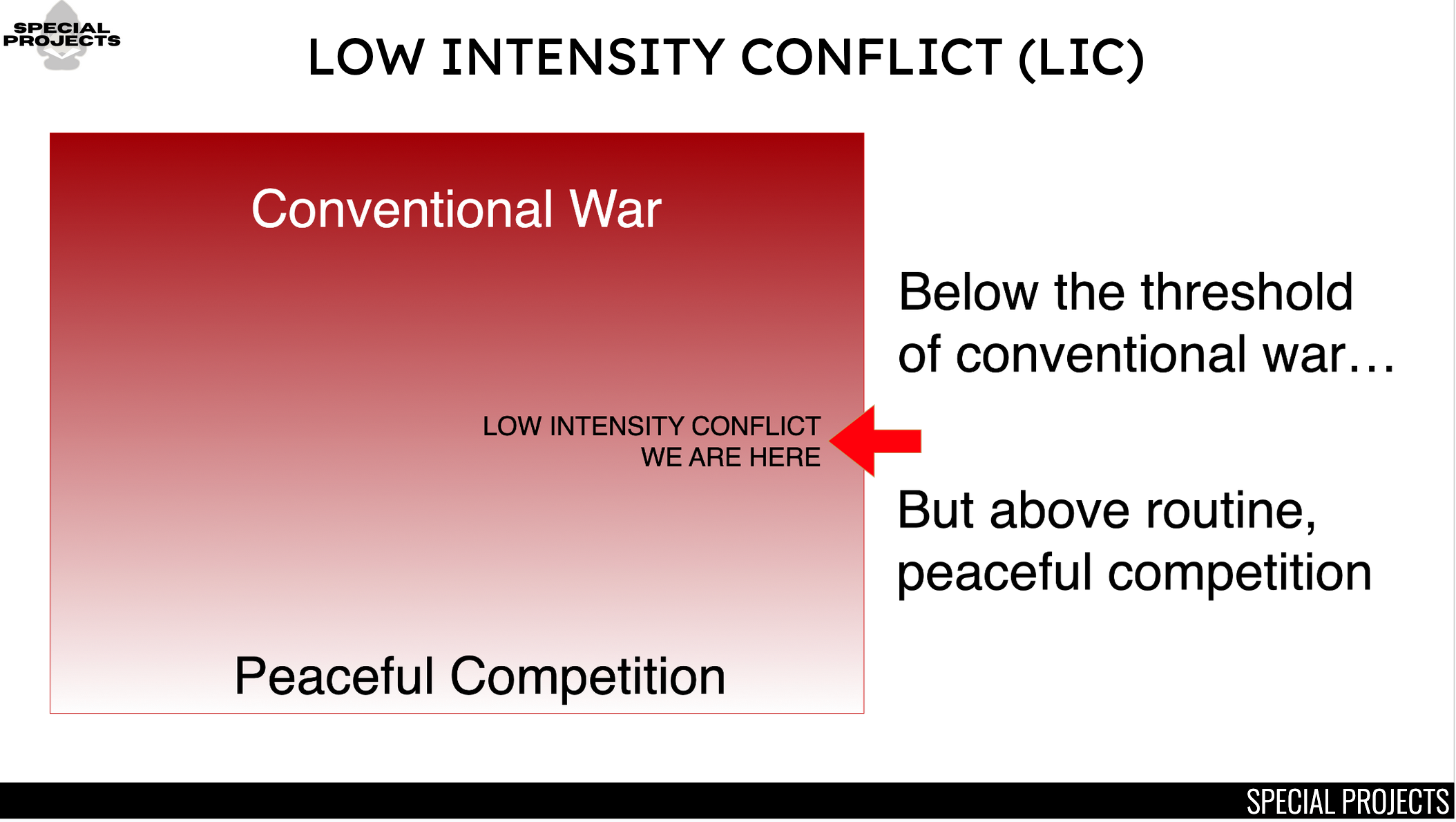 SPECIAL PROJECTS

LOW INTENSITY CONFLICT (LIC)

Conventional War

LOW INTENSITY CONFLICT
WE ARE HERE

Peaceful Competition

Below the threshold of conventional war…

But above routine, peaceful competition

SPECIAL PROJECTS